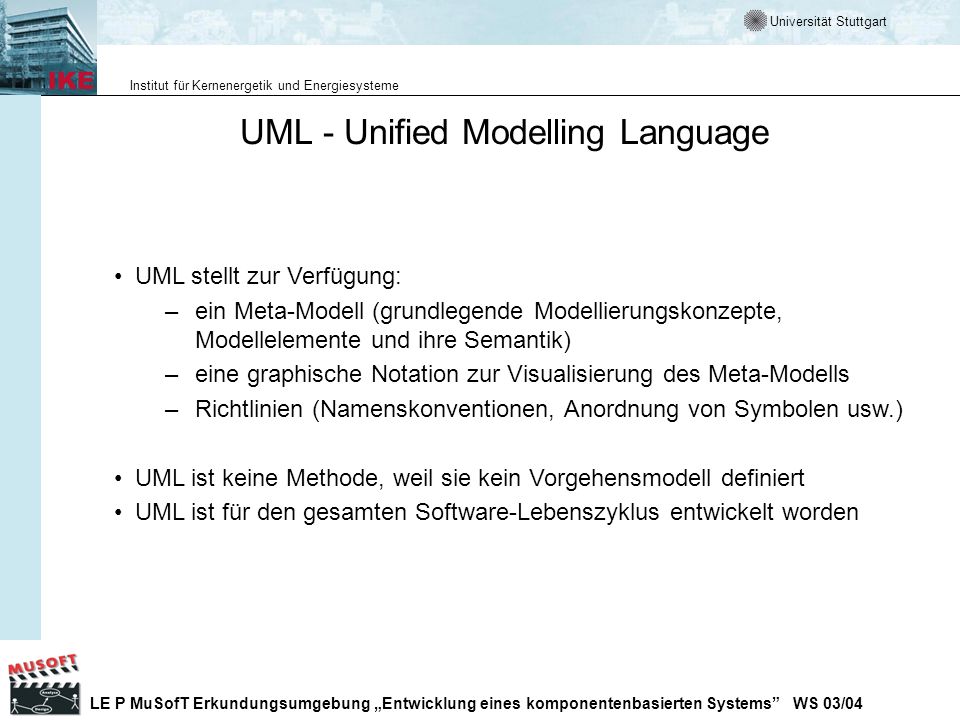 Universität Stuttgart

IKE

Institut für Kernenergetik und Energiesysteme

UML - Unified Modelling Language

• UML stellt zur Verfügung:

– ein Meta-Modell (grundlegende Modellierungskonzepte, Modellelemente und ihre Semantik)

– eine graphische Notation zur Visualisierung des Meta-Modells

– Richtlinien (Namenskonventionen, Anordnung von Symbolen usw.)

• UML ist keine Methode, weil sie kein Vorgehensmodell definiert

• UML ist für den gesamten Software-Lebenszyklus entwickelt worden

MUSOFT

LE P MuSofT Erkundungsumgebung „Entwicklung eines komponentenbasierten Systems” WS 03/04